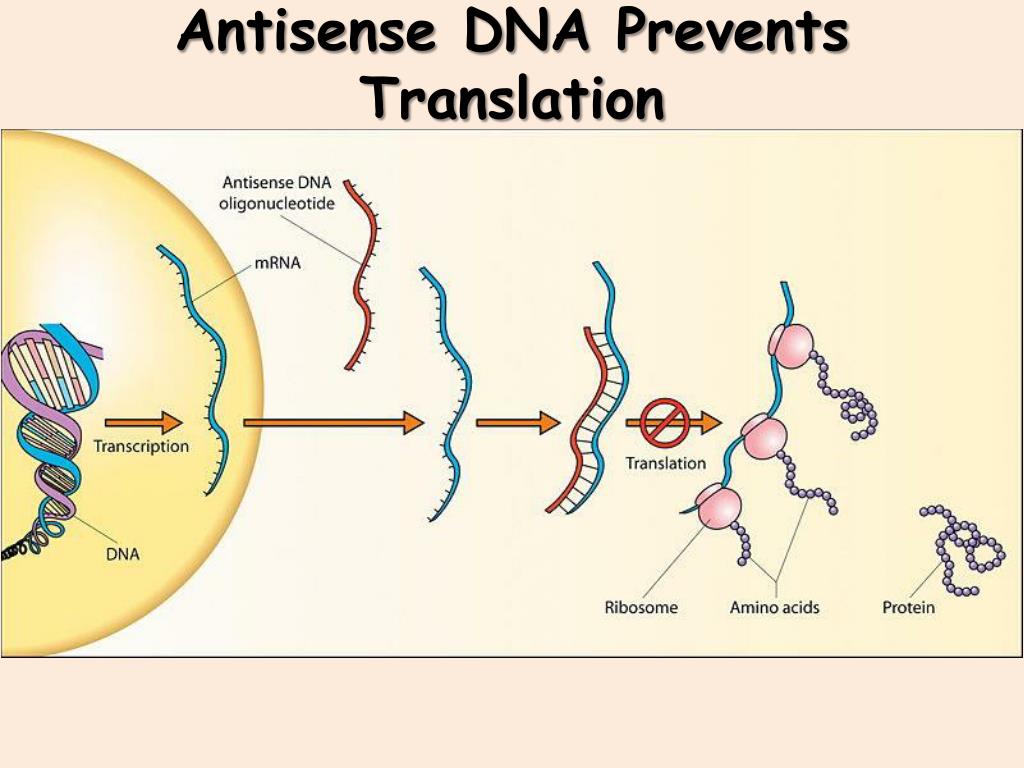 Antisense DNA Prevents Translation

Antisense DNA oligonucleotide

mRNA

Transcription

DNA

Translation

Ribosome

Amino acids

Protein